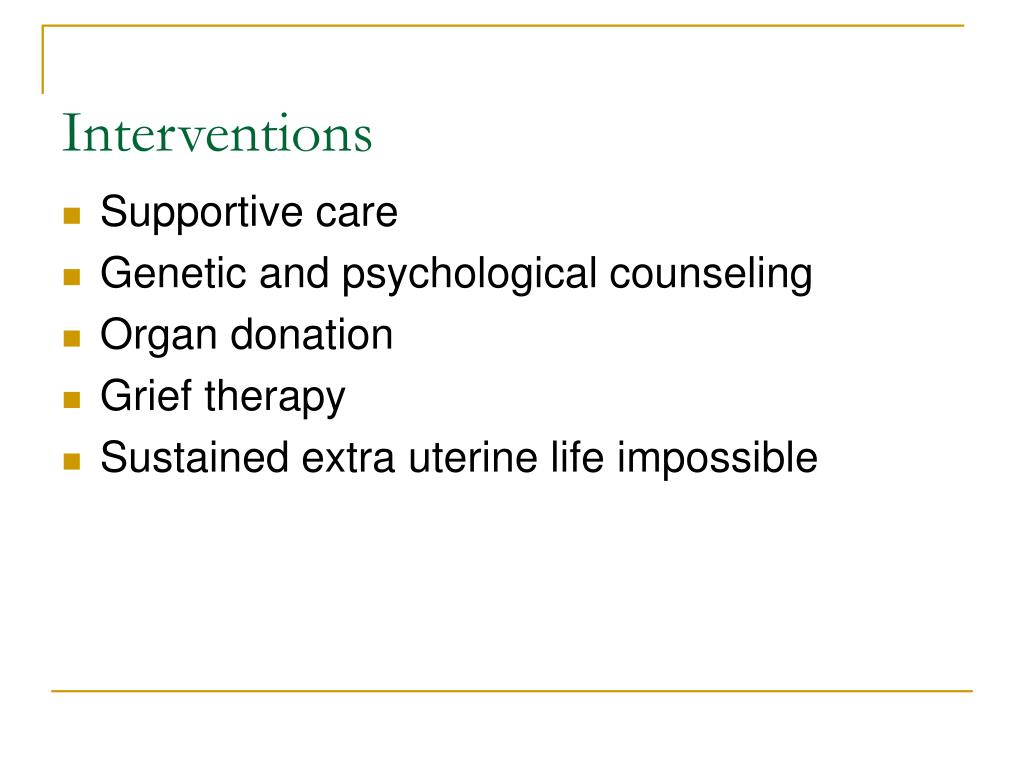 Interventions

- Supportive care
- Genetic and psychological counseling
- Organ donation
- Grief therapy
- Sustained extra uterine life impossible